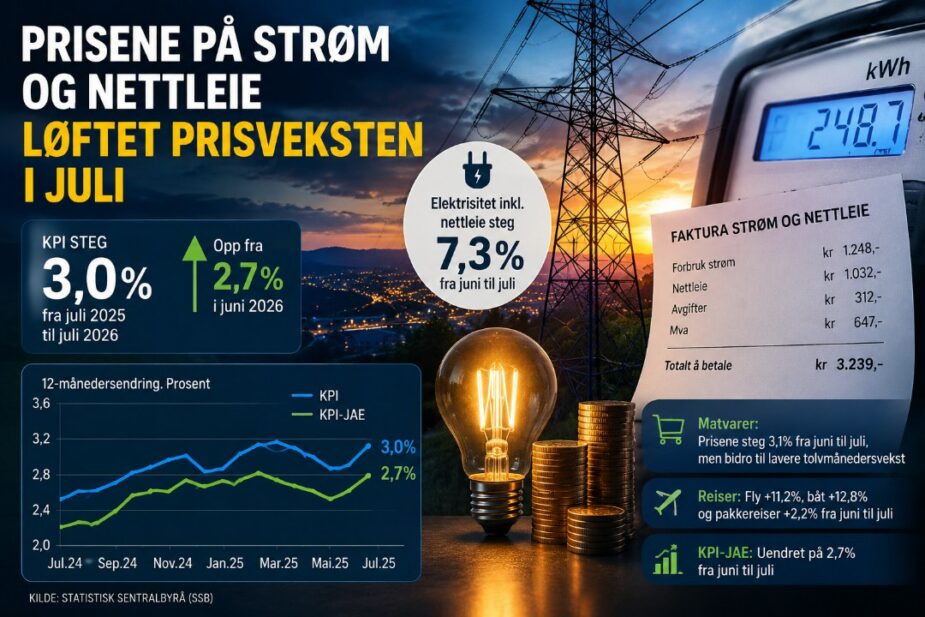 PRISENE PÅ STRØM OG NETTLEIE LØFTET PRISVEKSTEN I JULI

KPI STEG
3,0%
fra juli 2025 til juli 2026

Opp fra
2,7%
i juni 2026

Elektrisitet inkl. nettleie steg
7,3%
fra juni til juli

kWh
248.7

FAKTURA STRØM OG NETTLEIE

| | | |
|---|---|---|
| Forbruk strøm | kr | 1.248,- |
| Nettleie | kr | 1.032,- |
| Avgifter | kr | 312,- |
| Mva | kr | 647,- |
| Totalt å betale | kr | 3.239,- |

12-månedersendring. Prosent

KPI
KPI-JAE

3,6
3,2
2,8
2,4
2,0

3,0%
2,7%

Jul.24 Sep.24 Nov.24 Jan.25 Mar.25 Mai.25 Jul.25

Matvarer:
Prisene steg 3,1% fra juni til juli, men bidro til lavere tolvmånedersvekst

Reiser: Fly +11,2%, båt +12,8% og pakkereiser +2,2% fra juni til juli

KPI-JAE: Uendret på 2,7% fra juni til juli

KILDE: STATISTISK SENTRALBYRÅ (SSB)